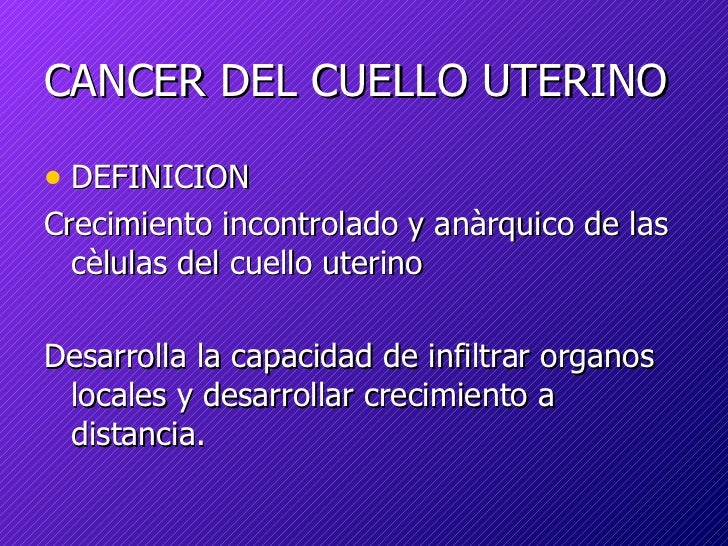 CANCER DEL CUELLO UTERINO

• DEFINICION

Crecimiento incontrolado y anàrquico de las cèlulas del cuello uterino

Desarrolla la capacidad de infiltrar organos locales y desarrollar crecimiento a distancia.